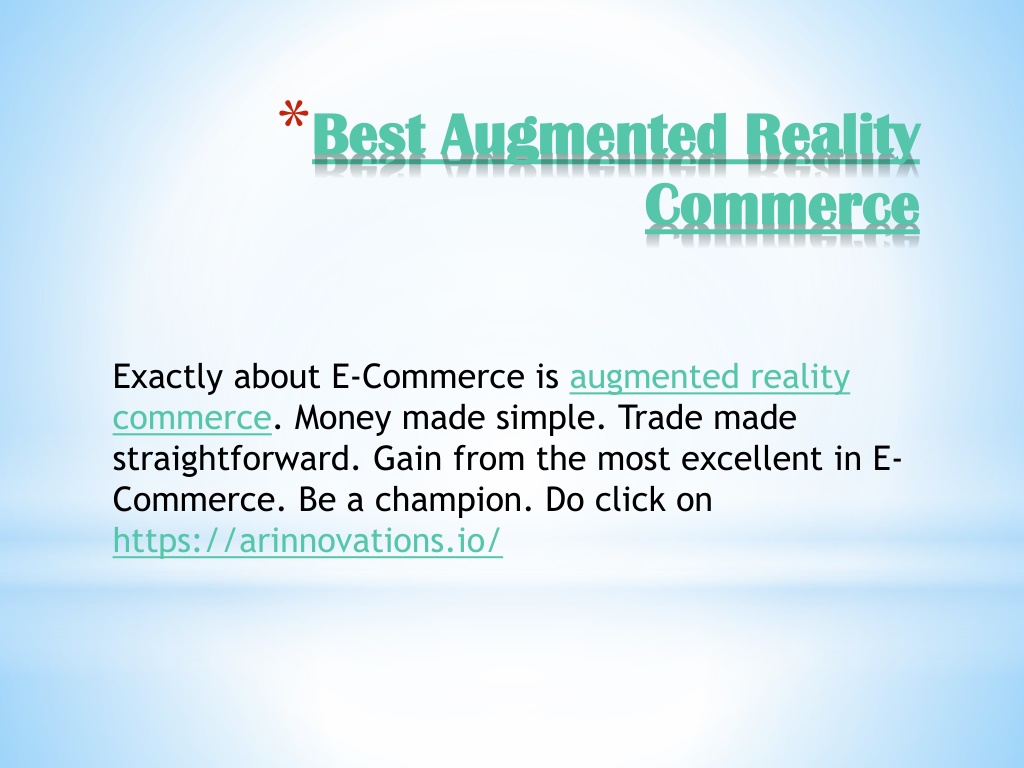 *Best Augmented Reality Commerce

Exactly about E-Commerce is augmented reality commerce. Money made simple. Trade made straightforward. Gain from the most excellent in E-Commerce. Be a champion. Do click on https://arinnovations.io/